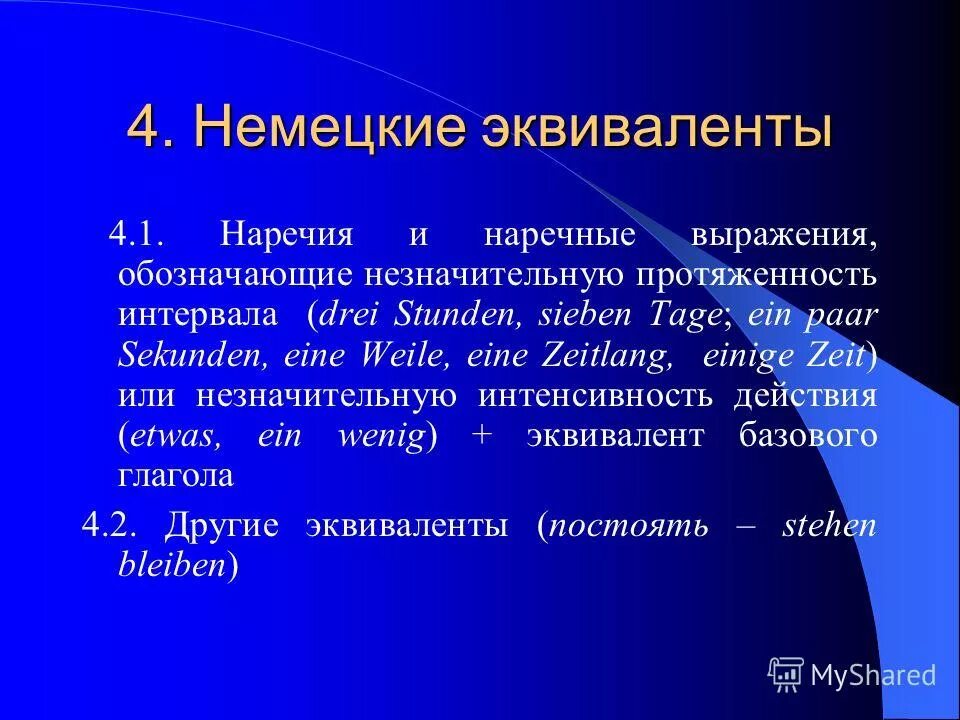 4. Немецкие эквиваленты

4.1. Наречия и наречные выражения, обозначающие незначительную протяженность интервала (drei Stunden, sieben Tage; ein paar Sekunden, eine Weile, eine Zeitlang, einige Zeit) или незначительную интенсивность действия (etwas, ein wenig) + эквивалент базового глагола

4.2. Другие эквиваленты (постоять – stehen bleiben)

MyShared